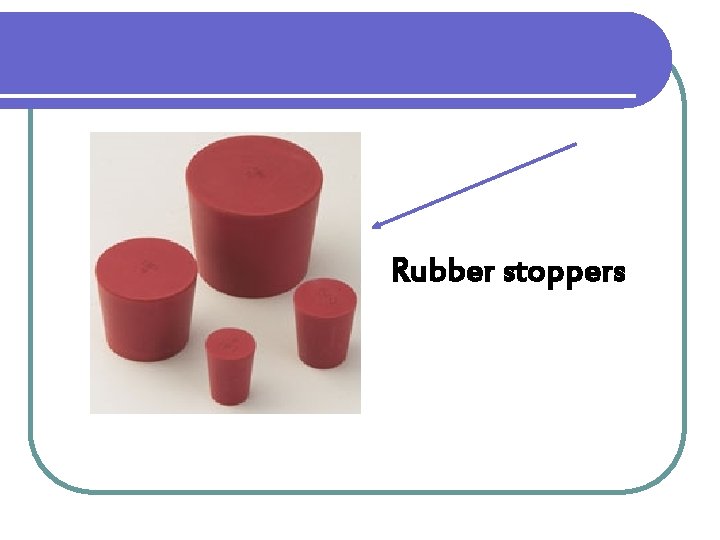 Rubber stoppers